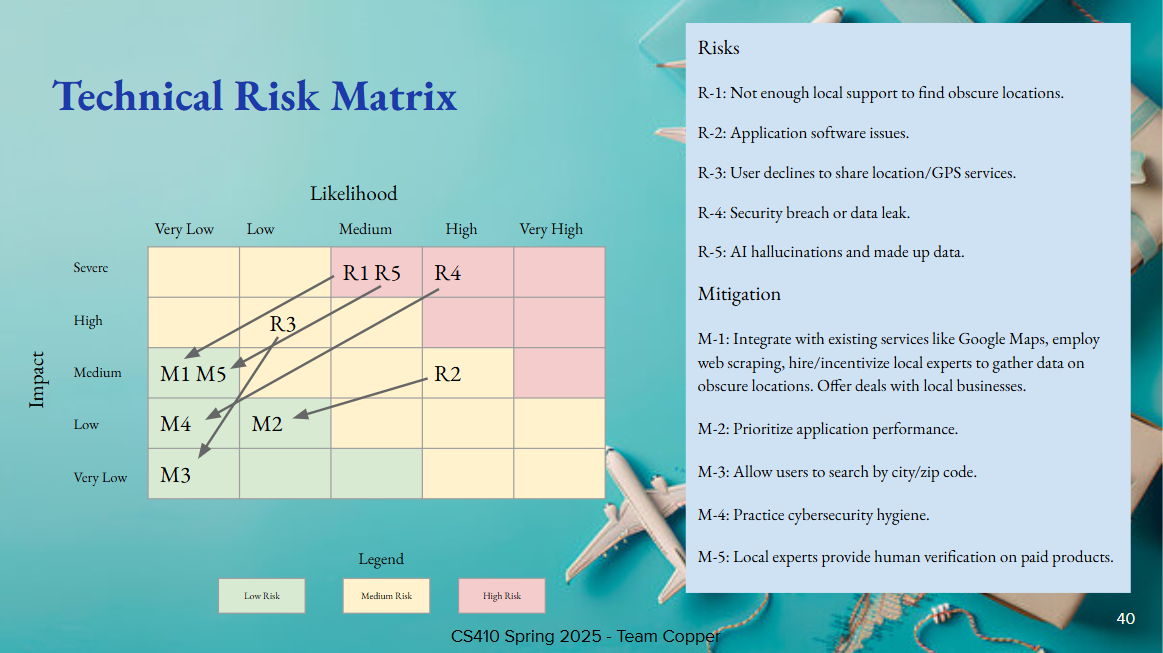 Technical Risk Matrix

Likelihood

Impact

| | Very Low | Low | Medium | High | Very High |
|---|---|---|---|---|---|
| Severe | | | R1 R5 | R4 | |
| High | | R3 | | | |
| Medium | M1 M5 | | | R2 | |
| Low | M4 | M2 | | | |
| Very Low | M3 | | | | |

Legend

Low Risk

Medium Risk

High Risk

Risks

R-1: Not enough local support to find obscure locations.

R-2: Application software issues.

R-3: User declines to share location/GPS services.

R-4: Security breach or data leak.

R-5: AI hallucinations and made up data.

Mitigation

M-1: Integrate with existing services like Google Maps, employ web scraping, hire/incentivize local experts to gather data on obscure locations. Offer deals with local businesses.

M-2: Prioritize application performance.

M-3: Allow users to search by city/zip code.

M-4: Practice cybersecurity hygiene.

M-5: Local experts provide human verification on paid products.

CS410 Spring 2025 - Team Copper

40